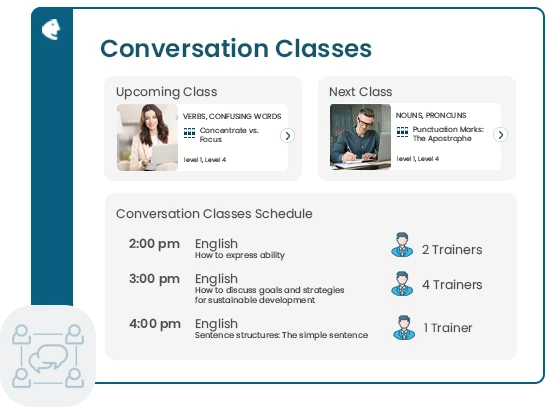 Conversation Classes

Upcoming Class

VERBS, CONFUSING WORDS

Concentrate vs. Focus

level 1, Level 4

Next Class

NOUNS, PRONOUNS

Punctuation Marks: The Apostrophe

level 1, Level 4

Conversation Classes Schedule

2:00 pm English
How to express ability
2 Trainers

3:00 pm English
How to discuss goals and strategies for sustainable development
4 Trainers

4:00 pm English
Sentence structures: The simple sentence
1 Trainer